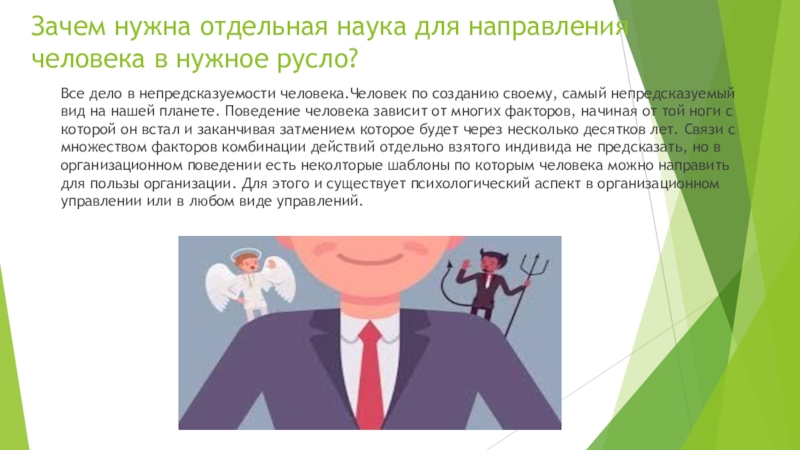 Зачем нужна отдельная наука для направления человека в нужное русло?

Все дело в непредсказуемости человека.Человек по созданию своему, самый непредсказуемый вид на нашей планете. Поведение человека зависит от многих факторов, начиная от той ноги с которой он встал и заканчивая затмением которое будет через несколько десятков лет. Связи с множеством факторов комбинации действий отдельно взятого индивида не предсказать, но в организационном поведении есть неколторые шаблоны по которым человека можно направить для пользы организации. Для этого и существует психологический аспект в организационном управлении или в любом виде управлений.